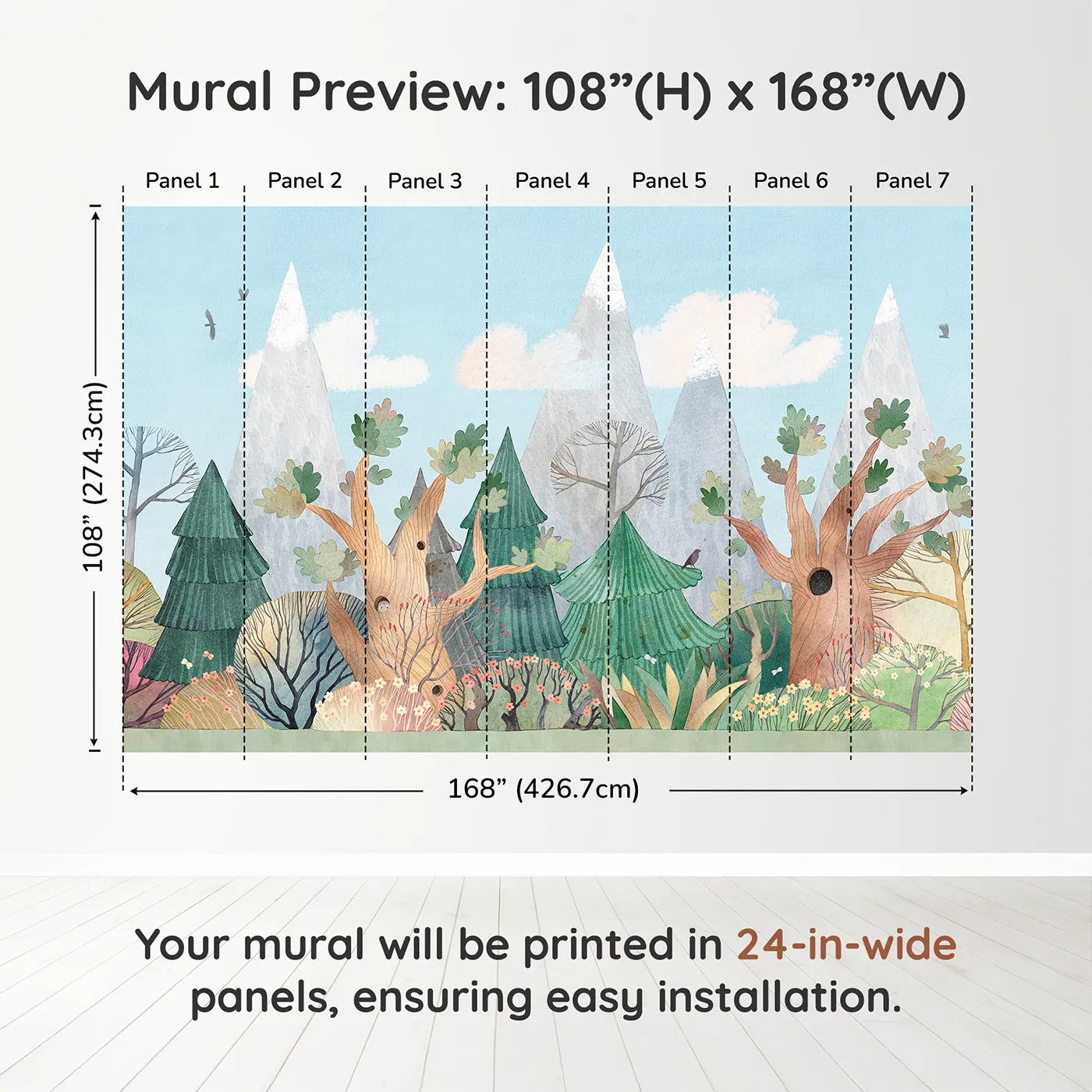 Mural Preview: 108”(H) x 168”(W)

Panel 1 Panel 2 Panel 3 Panel 4 Panel 5 Panel 6 Panel 7

108” (274.3cm)

168” (426.7cm)

Your mural will be printed in 24-in-wide panels, ensuring easy installation.